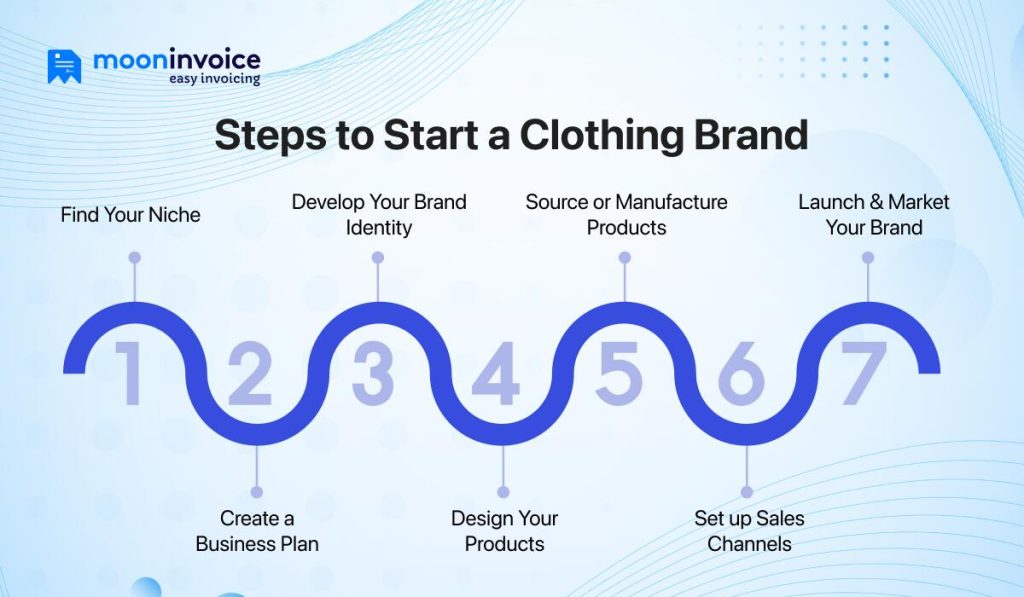 mooninvoice
easy invoicing

Steps to Start a Clothing Brand

Find Your Niche

Develop Your Brand Identity

Source or Manufacture Products

Launch & Market Your Brand

1 2 3 4 5 6 7

Create a Business Plan

Design Your Products

Set up Sales Channels